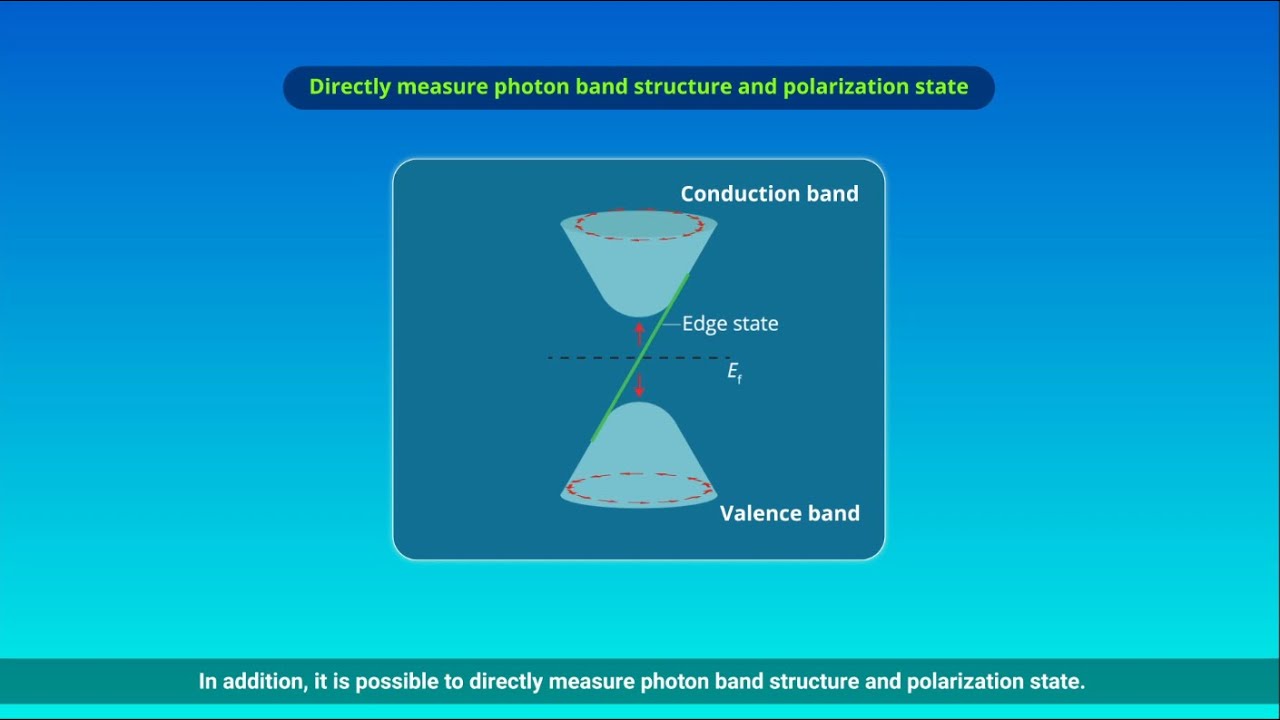 Directly measure photon band structure and polarization state

Conduction band

Edge state

$E_f$

Valence band

In addition, it is possible to directly measure photon band structure and polarization state.